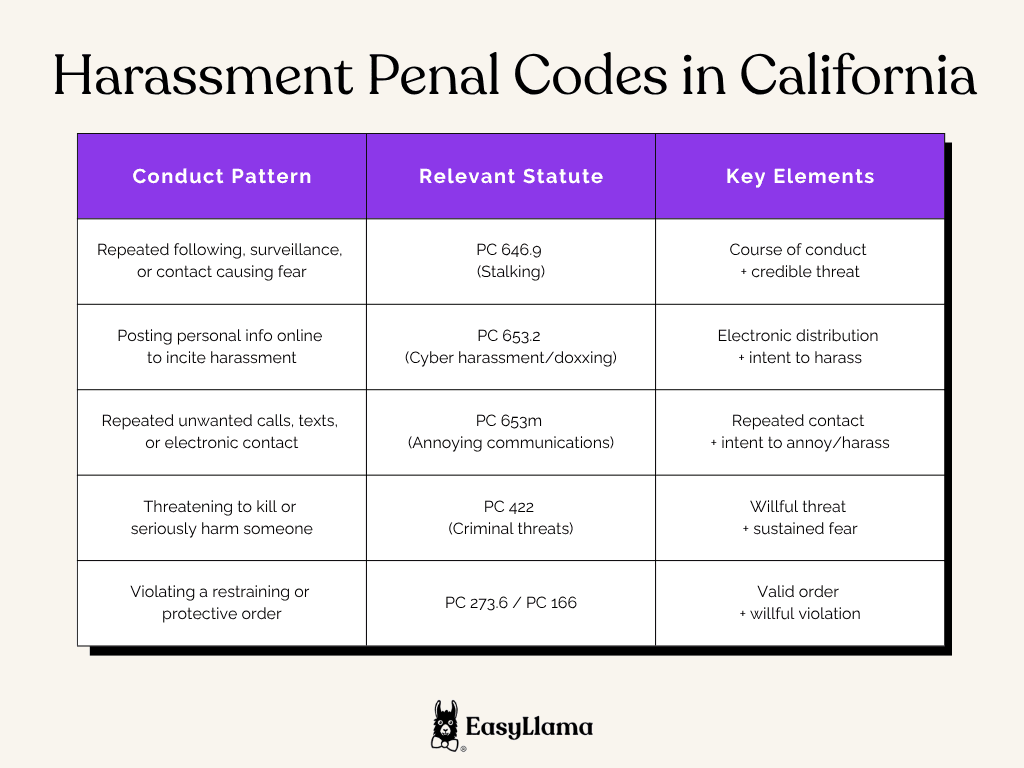 Harassment Penal Codes in California

| Conduct Pattern | Relevant Statute | Key Elements |
|---|---|---|
| Repeated following, surveillance, or contact causing fear | PC 646.9 (Stalking) | Course of conduct + credible threat |
| Posting personal info online to incite harassment | PC 653.2 (Cyber harassment/doxxing) | Electronic distribution + intent to harass |
| Repeated unwanted calls, texts, or electronic contact | PC 653m (Annoying communications) | Repeated contact + intent to annoy/harass |
| Threatening to kill or seriously harm someone | PC 422 (Criminal threats) | Willful threat + sustained fear |
| Violating a restraining or protective order | PC 273.6 / PC 166 | Valid order + willful violation |

EasyLlama